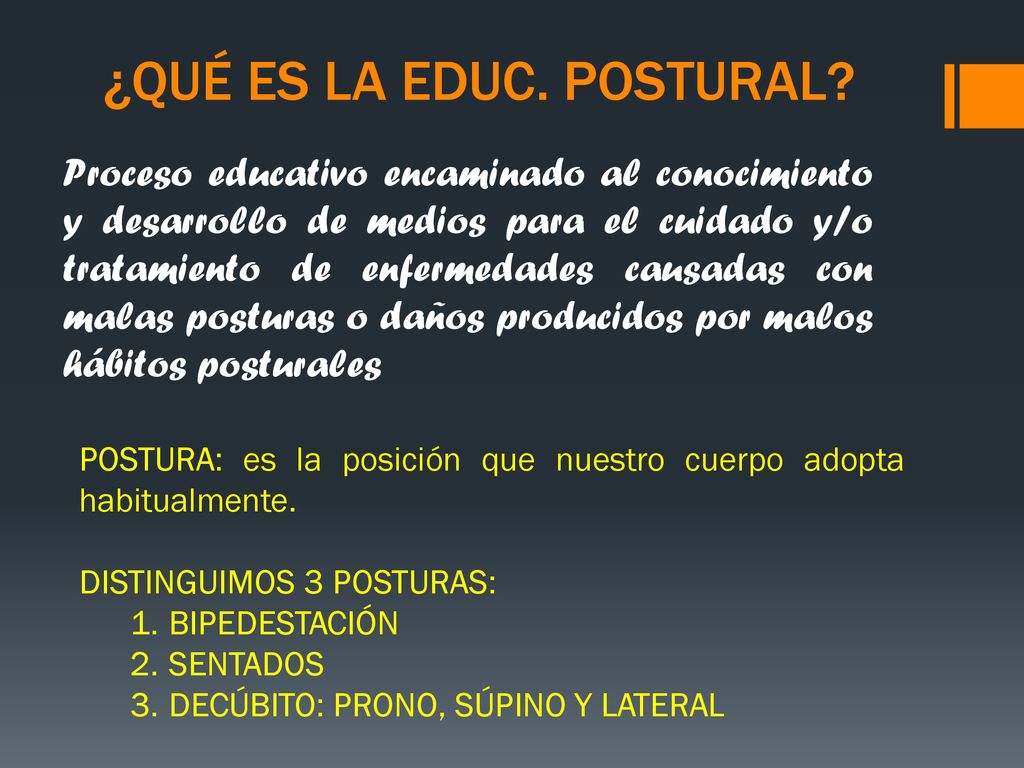 ¿QUÉ ES LA EDUC. POSTURAL?

Proceso educativo encaminado al conocimiento y desarrollo de medios para el cuidado y/o tratamiento de enfermedades causadas con malas posturas o daños producidos por malos hábitos posturales

POSTURA: es la posición que nuestro cuerpo adopta habitualmente.

DISTINGUIMOS 3 POSTURAS:
1. BIPEDESTACIÓN
2. SENTADOS
3. DECÚBITO: PRONO, SÚPINO Y LATERAL